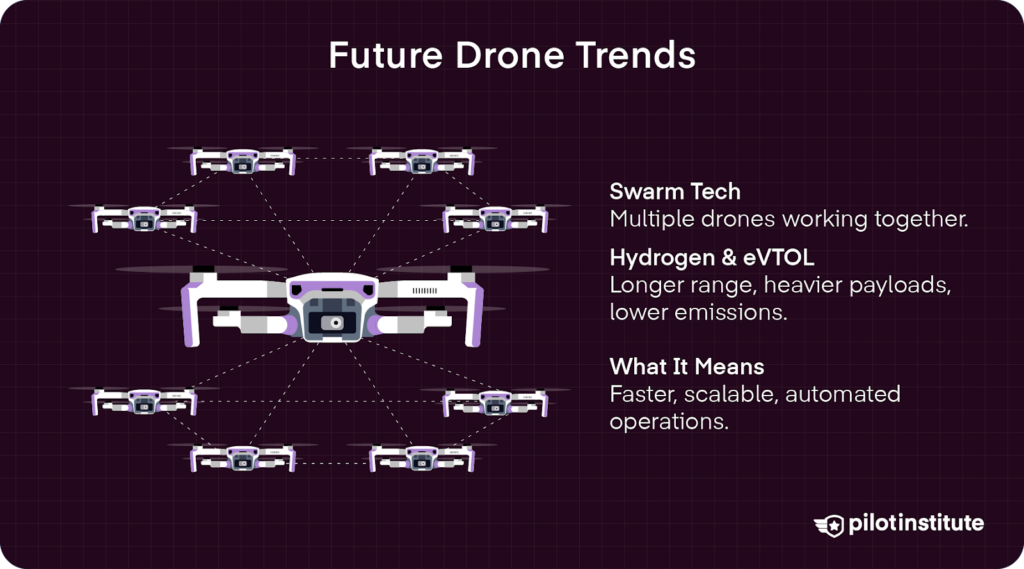 Future Drone Trends

Swarm Tech
Multiple drones working together.

Hydrogen & eVTOL
Longer range, heavier payloads, lower emissions.

What It Means
Faster, scalable, automated operations.

pilotinstitute